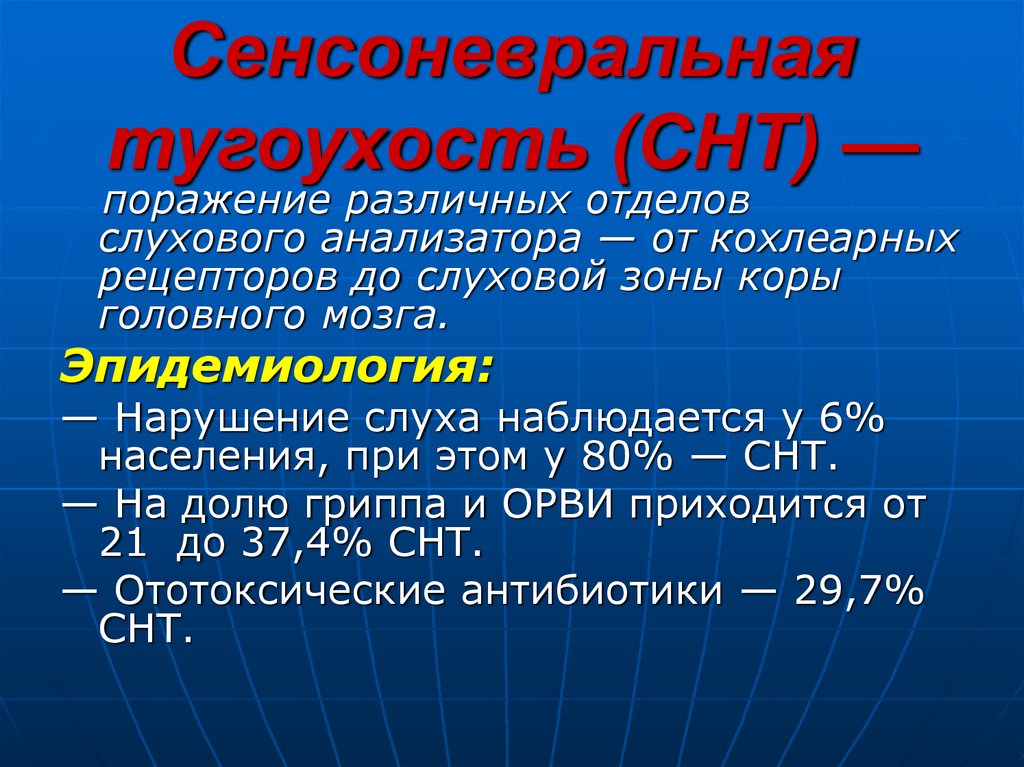 Сенсоневральная тугоухость (СНТ) —

поражение различных отделов слухового анализатора — от кохлеарных рецепторов до слуховой зоны коры головного мозга.

Эпидемиология:

— Нарушение слуха наблюдается у 6% населения, при этом у 80% — СНТ.

— На долю гриппа и ОРВИ приходится от 21 до 37,4% СНТ.

— Ототоксические антибиотики — 29,7% СНТ.